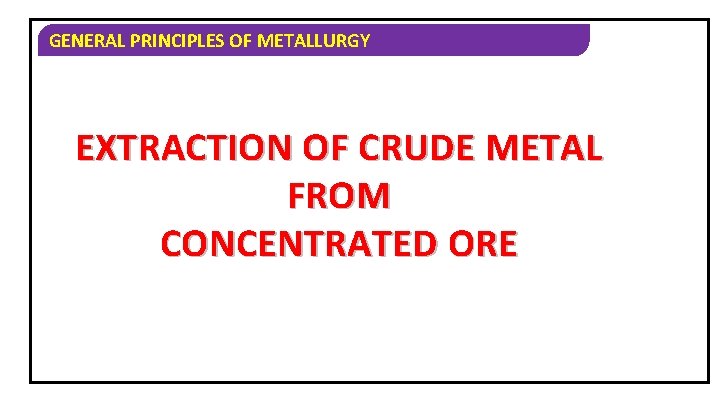 GENERAL PRINCIPLES OF METALLURGY

EXTRACTION OF CRUDE METAL FROM CONCENTRATED ORE